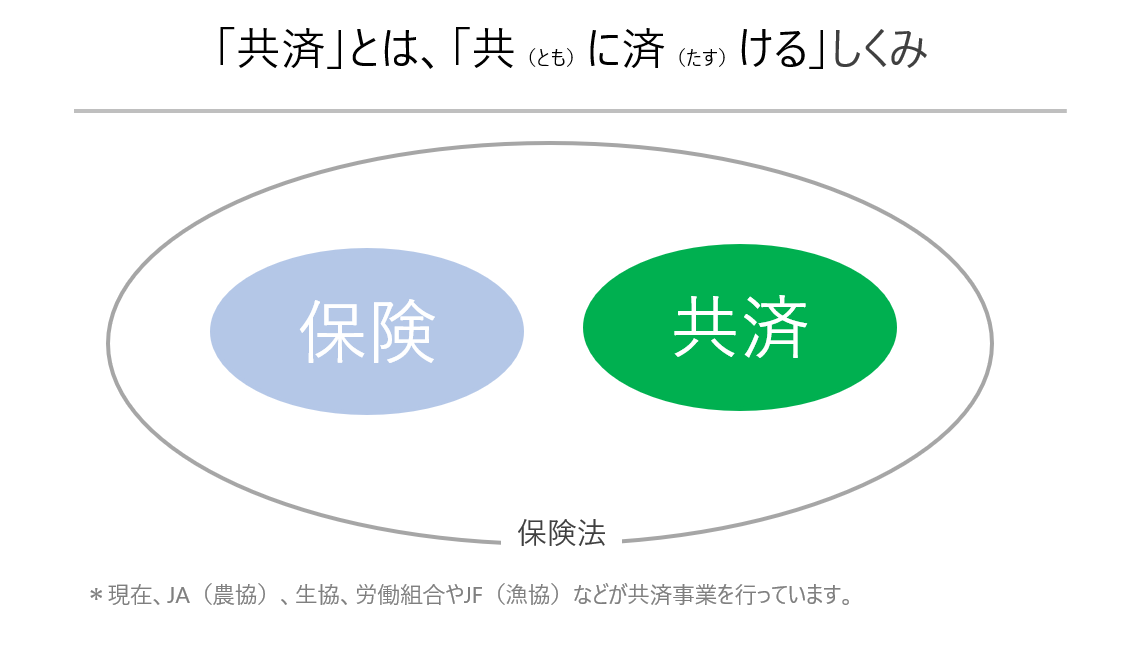 「共済」とは、「共（とも）に済（たす）ける」しくみ

保険

共済

保険法

＊現在、JA（農協）、生協、労働組合やJF（漁協）などが共済事業を行っています。